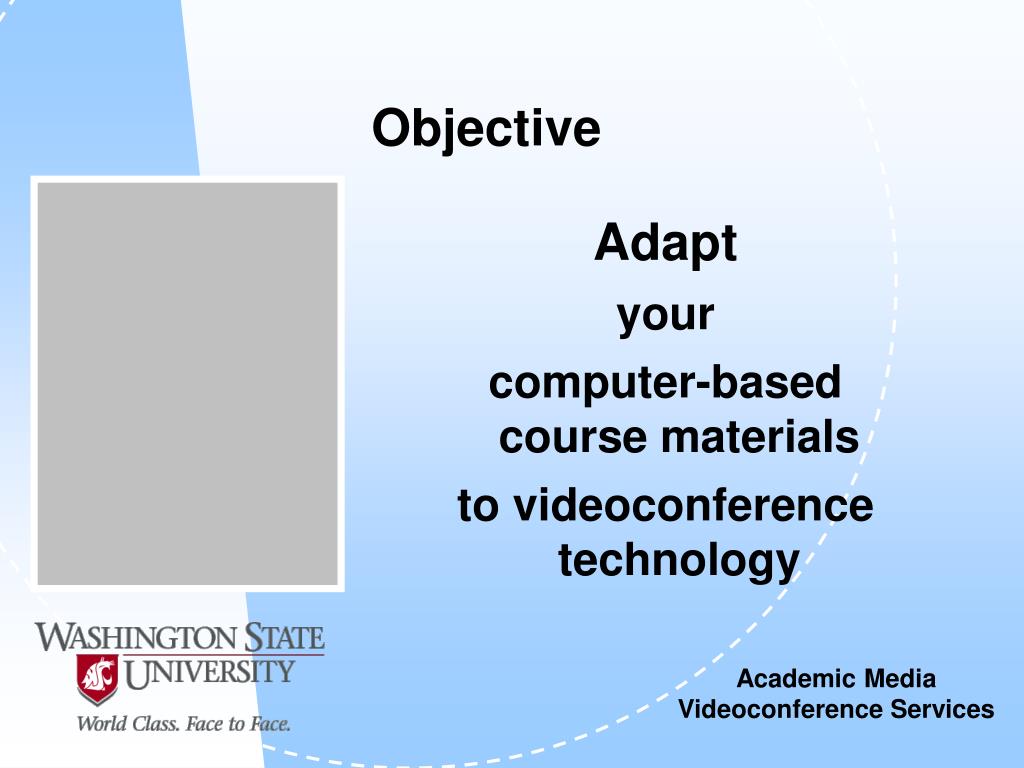 Objective

Adapt

your

computer-based course materials

to videoconference technology

WASHINGTON STATE UNIVERSITY

World Class. Face to Face.

Academic Media
Videoconference Services